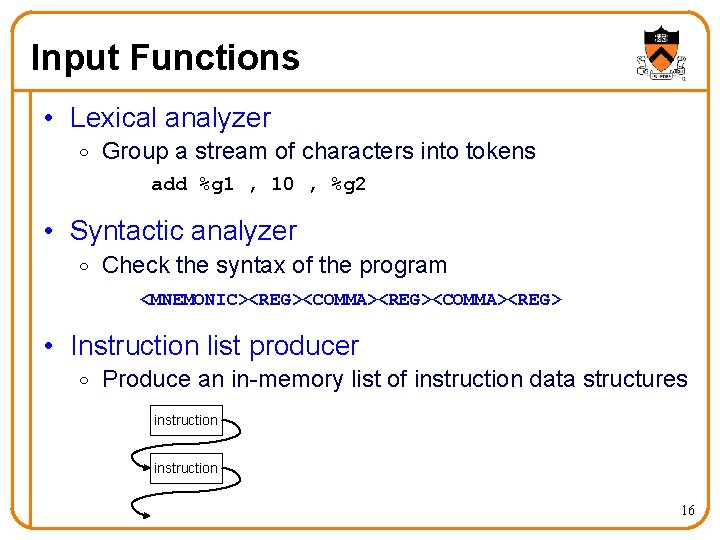 Input Functions

• Lexical analyzer
◦ Group a stream of characters into tokens
add %g1 , 10 , %g2

• Syntactic analyzer
◦ Check the syntax of the program
<MNEMONIC><REG><COMMA><REG><COMMA><REG>

• Instruction list producer
◦ Produce an in-memory list of instruction data structures

instruction

instruction

16